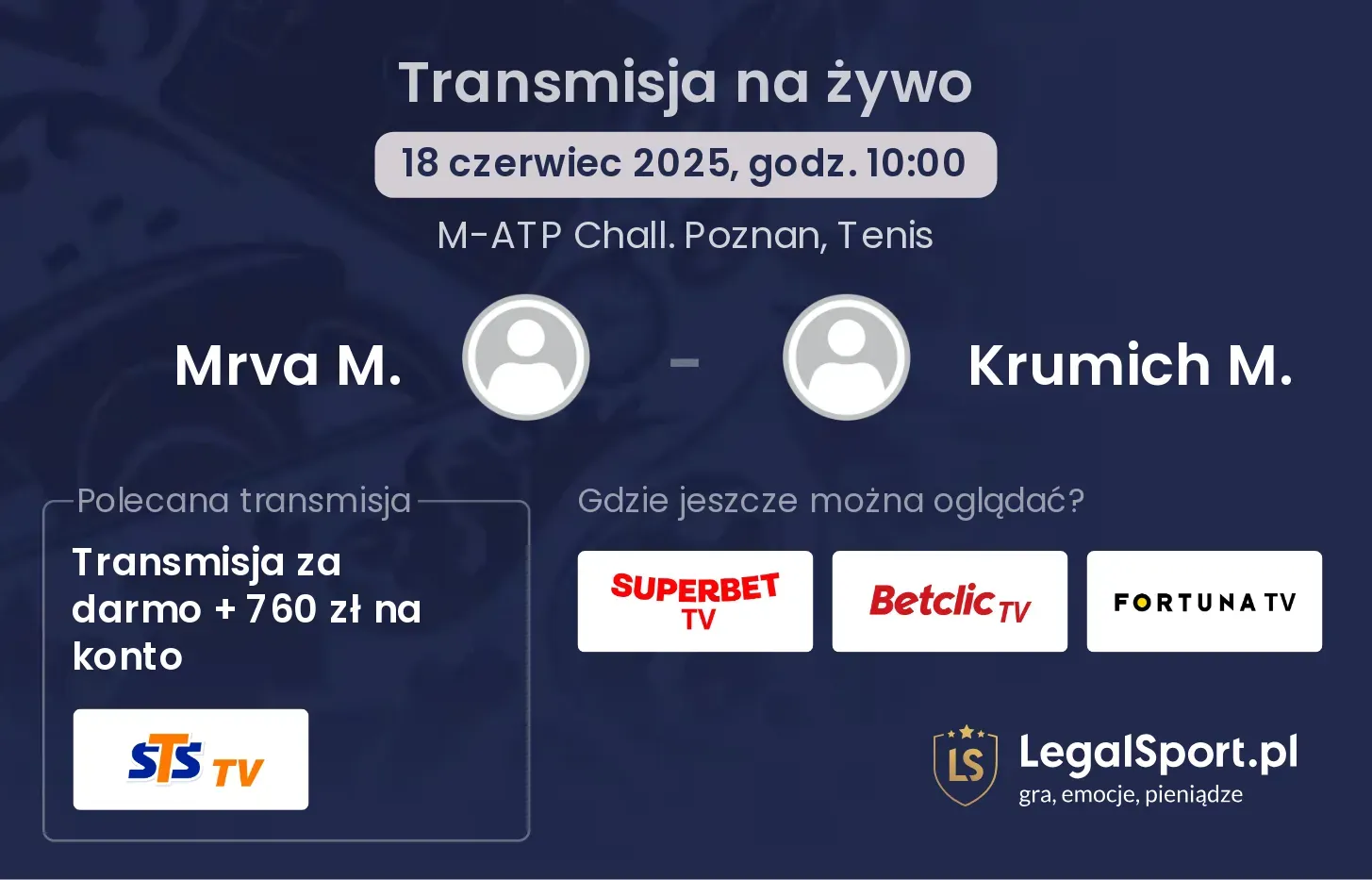 Transmisja na żywo

18 czerwiec 2025, godz. 10:00

M-ATP Chall. Poznan, Tenis

Mrva M. - Krumich M.

Polecana transmisja

Transmisja za darmo + 760 zł na konto

STS TV

Gdzie jeszcze można oglądać?

SUPERBET TV

Betclic TV

FORTUNA TV

LS

LegalSport.pl

gra, emocje, pieniądze